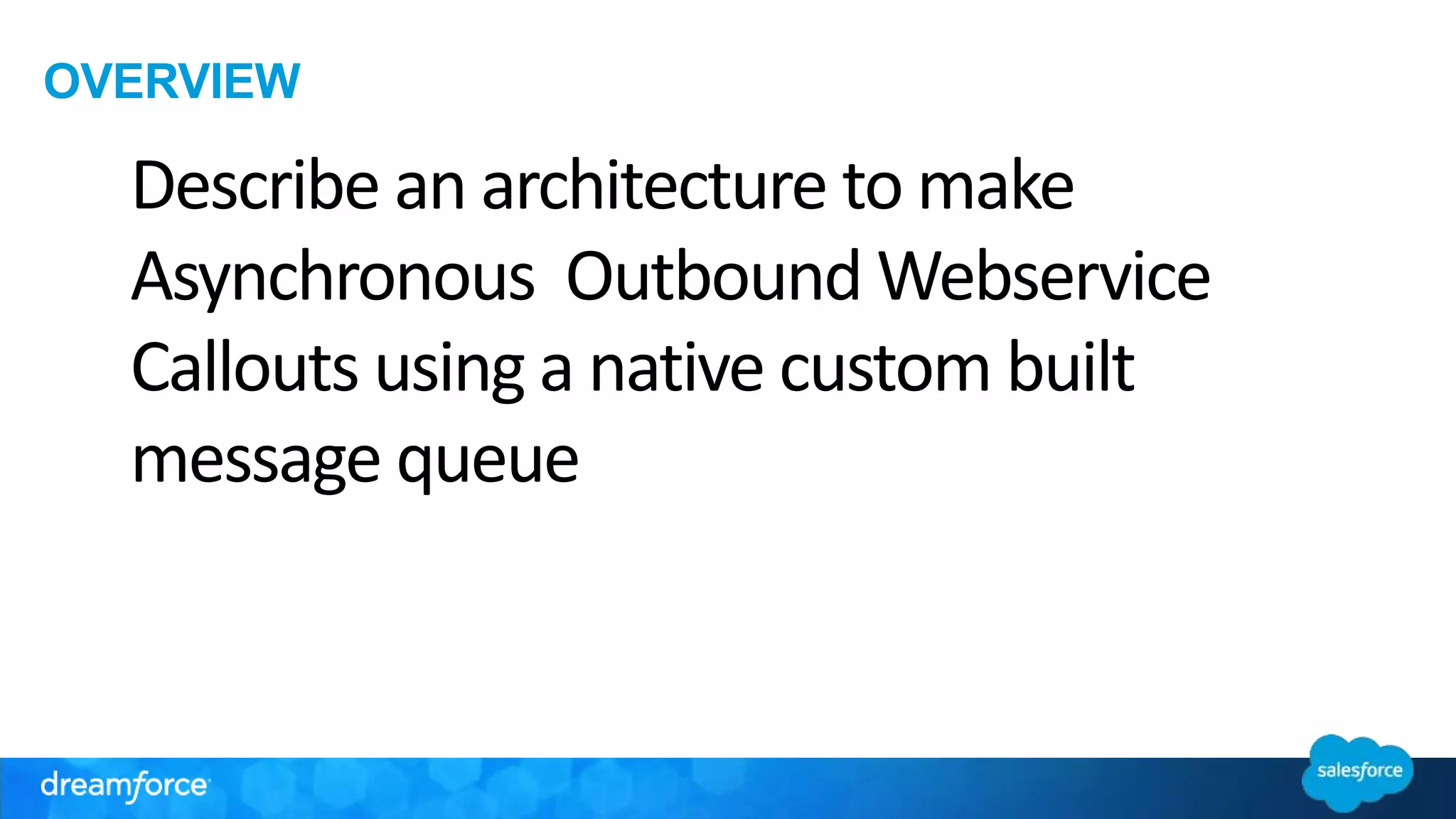 OVERVIEW

Describe an architecture to make Asynchronous Outbound Webservice Callouts using a native custom built message queue

dreamforce

salesforce